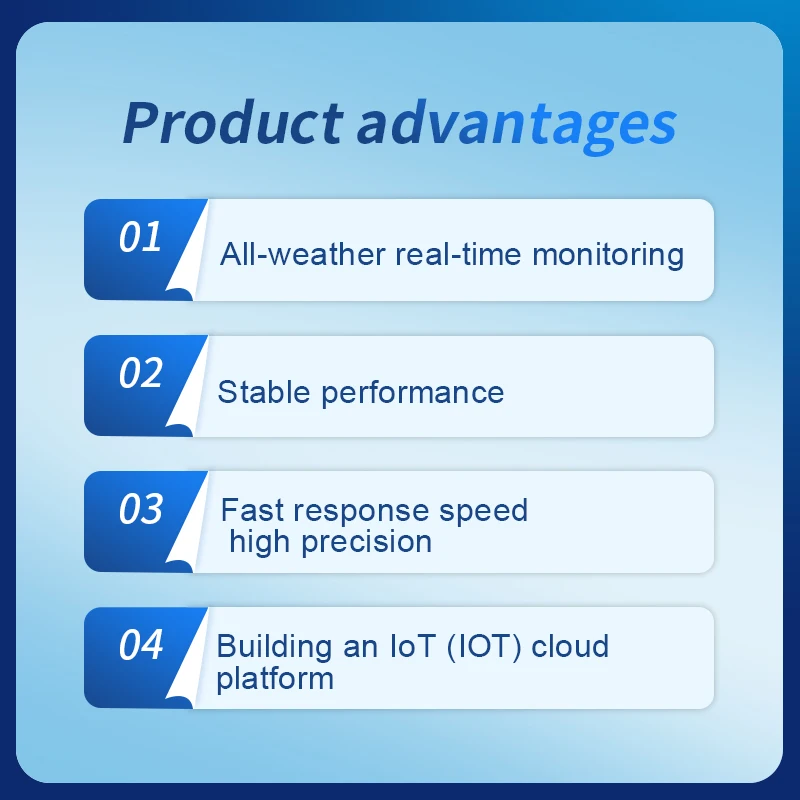 Product advantages

01 All-weather real-time monitoring

02 Stable performance

03 Fast response speed high precision

04 Building an IoT (IOT) cloud platform